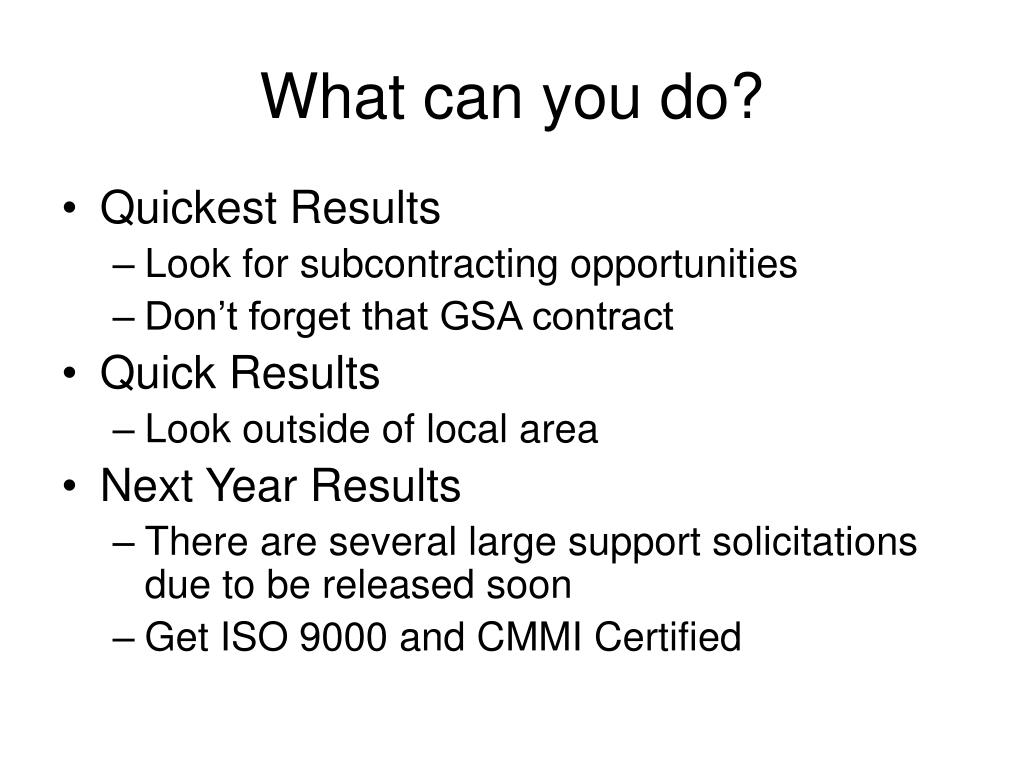 What can you do?

• Quickest Results
– Look for subcontracting opportunities
– Don’t forget that GSA contract
• Quick Results
– Look outside of local area
• Next Year Results
– There are several large support solicitations due to be released soon
– Get ISO 9000 and CMMI Certified